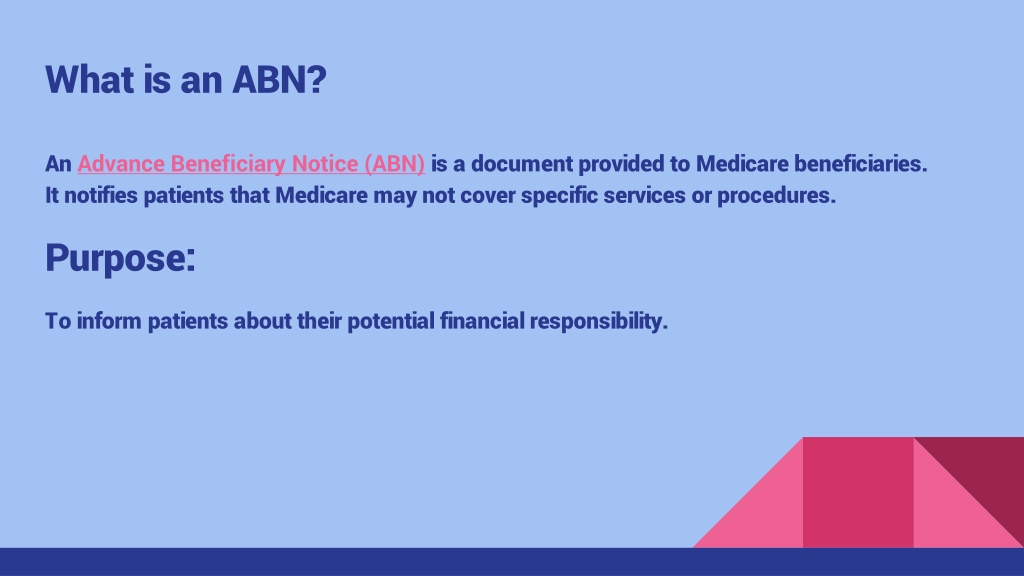 What is an ABN?

An Advance Beneficiary Notice (ABN) is a document provided to Medicare beneficiaries. It notifies patients that Medicare may not cover specific services or procedures.

Purpose:

To inform patients about their potential financial responsibility.